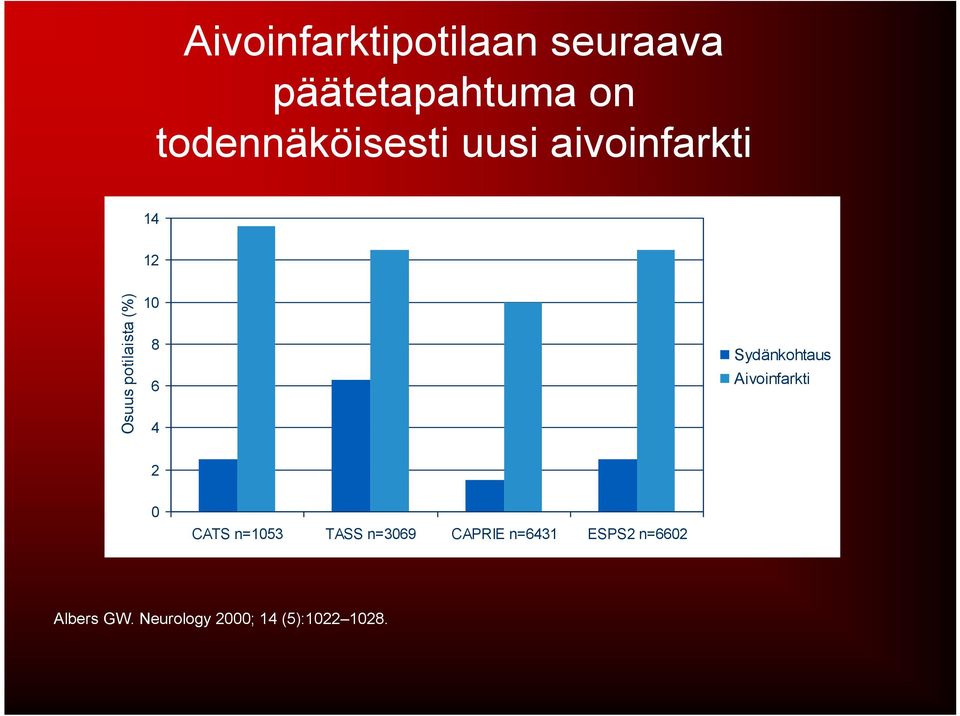 Aivoinfarktipotilaan seuraava päätetapahtuma on todennäköisesti uusi aivoinfarkti

Osuus potilaista (%)

14
12
10
8
6
4
2
0

CATS n=1053
TASS n=3069
CAPRIE n=6431
ESPS2 n=6602

Sydänkohtaus
Aivoinfarkti

Albers GW. Neurology 2000; 14 (5):1022–1028.